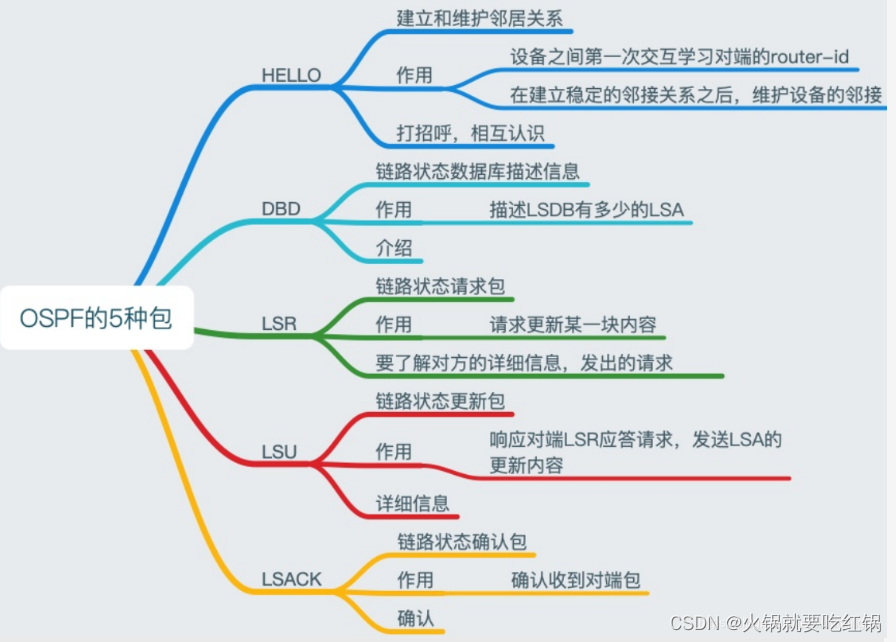 OSPF的5种包

HELLO
建立和维护邻居关系
作用
设备之间第一次交互学习对端的router-id
在建立稳定的邻接关系之后，维护设备的邻接
打招呼，相互认识

DBD
链路状态数据库描述信息
作用
描述LSDB有多少的LSA
介绍

LSR
链路状态请求包
作用
请求更新某一块内容
要了解对方的详细信息，发出的请求

LSU
链路状态更新包
作用
响应对端LSR应答请求，发送LSA的更新内容
详细信息

LSACK
链路状态确认包
作用
确认收到对端包
确认

CSDN @火锅就要吃红锅